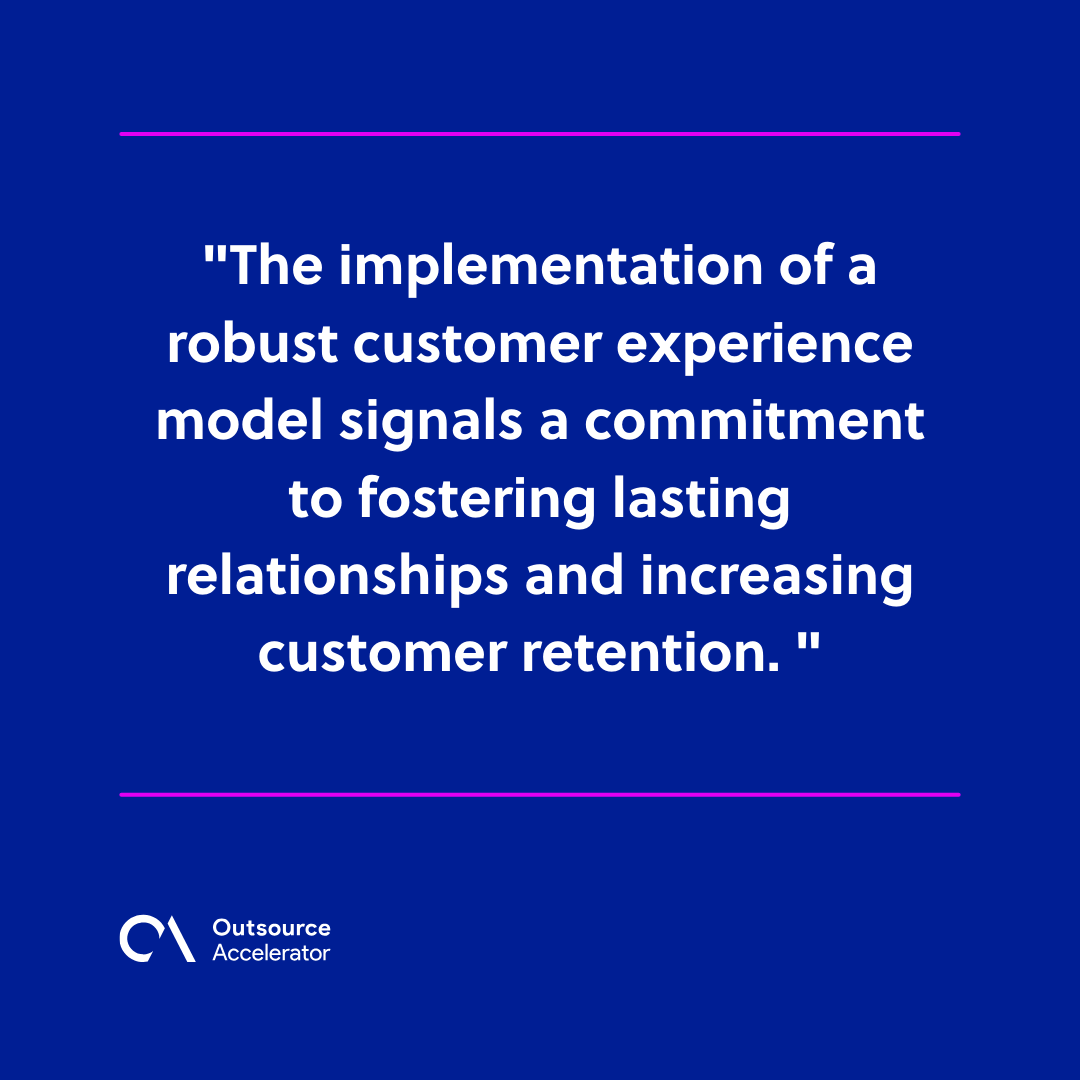 "The implementation of a robust customer experience model signals a commitment to fostering lasting relationships and increasing customer retention. "

Outsource Accelerator